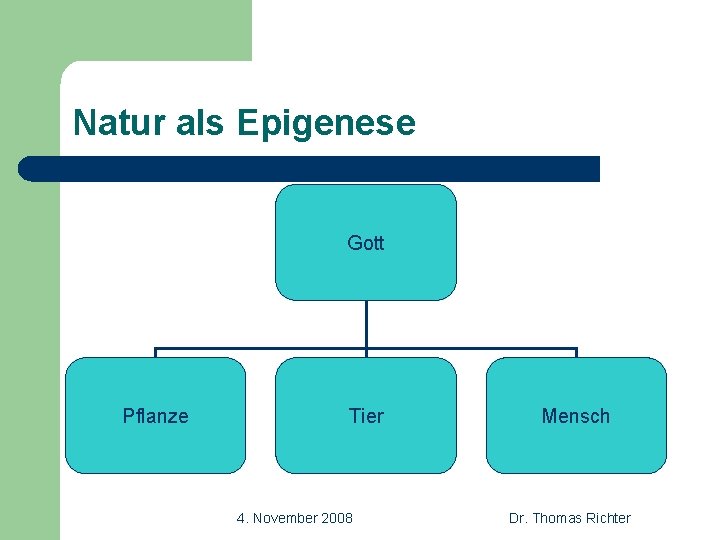 Natur als Epigenese

Gott

Pflanze

Tier

Mensch

4. November 2008

Dr. Thomas Richter